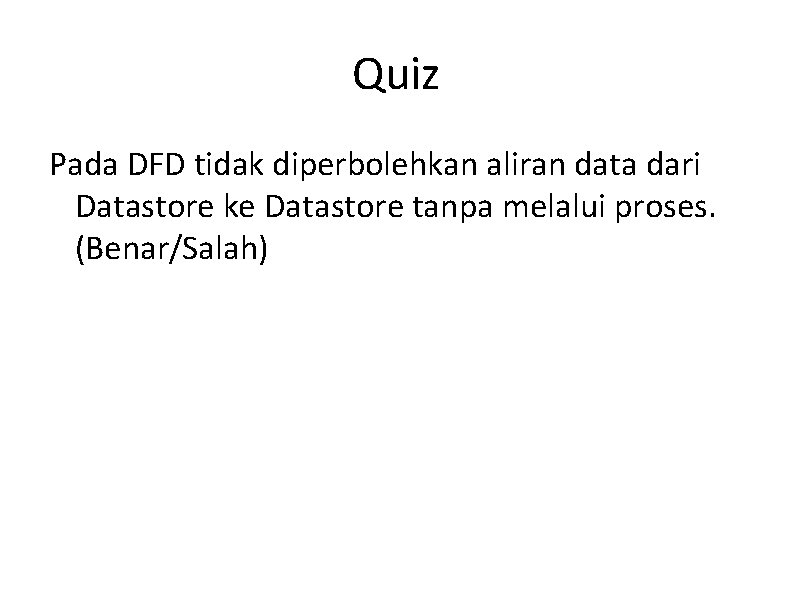 Quiz

Pada DFD tidak diperbolehkan aliran data dari Datastore ke Datastore tanpa melalui proses. (Benar/Salah)